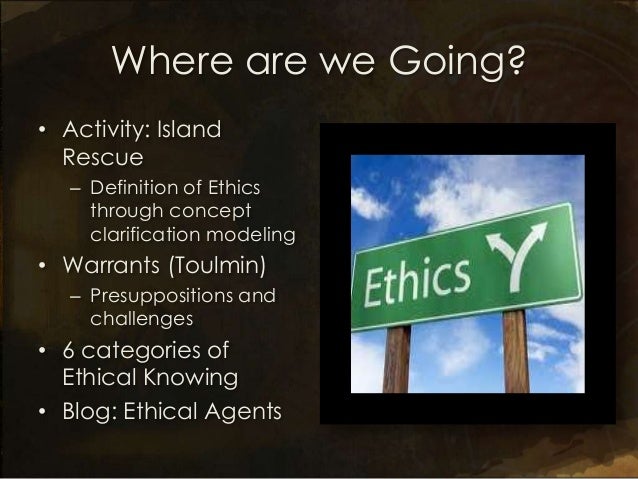 Where are we Going?

• Activity: Island Rescue
– Definition of Ethics through concept clarification modeling
• Warrants (Toulmin)
– Presuppositions and challenges
• 6 categories of Ethical Knowing
• Blog: Ethical Agents

Ethics